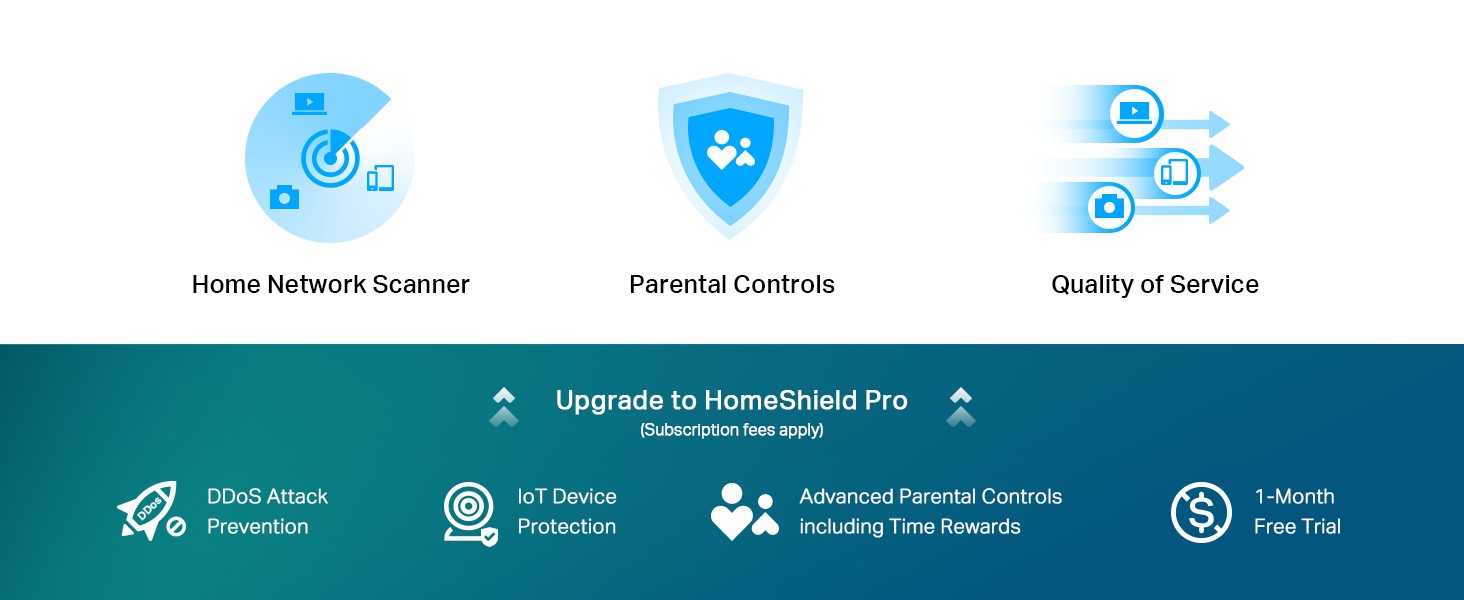 Home Network Scanner

Parental Controls

Quality of Service

Upgrade to HomeShield Pro
(Subscription fees apply)

DDoS

DDoS Attack Prevention

IoT Device Protection

Advanced Parental Controls including Time Rewards

1-Month Free Trial